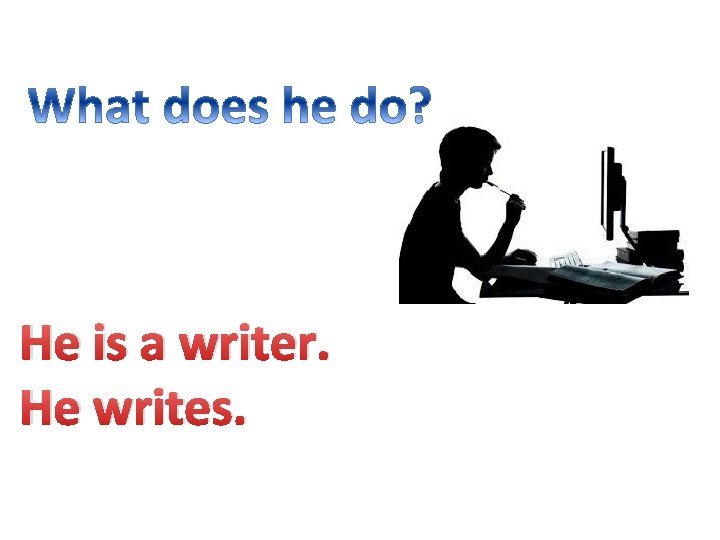 What does he do?

He is a writer.
He writes.